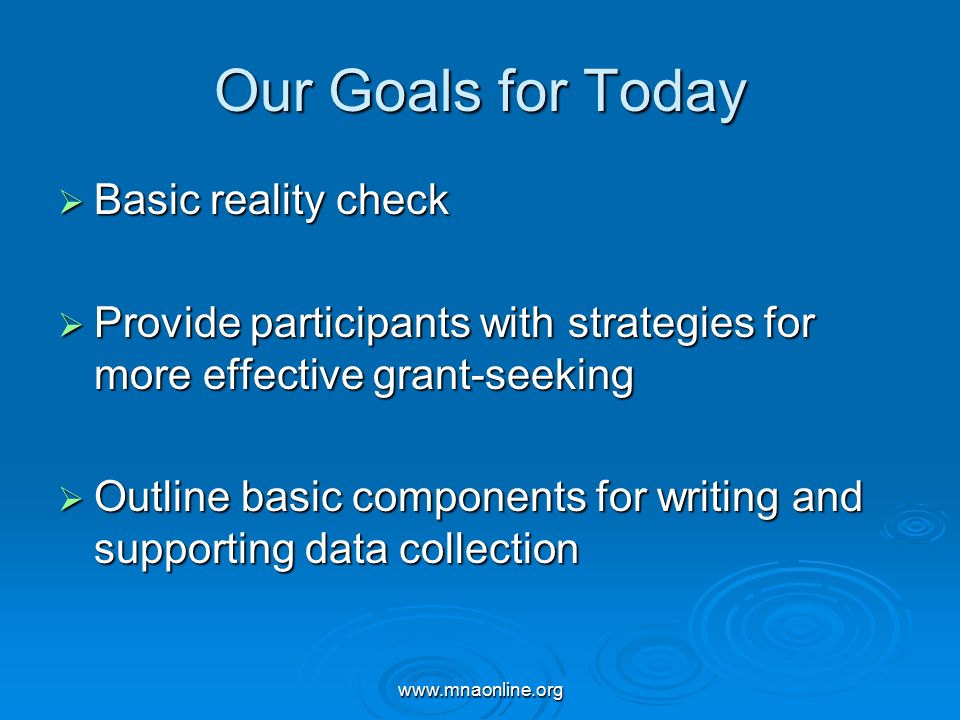 Our Goals for Today

➢ Basic reality check

➢ Provide participants with strategies for more effective grant-seeking

➢ Outline basic components for writing and supporting data collection

www.mnaonline.org